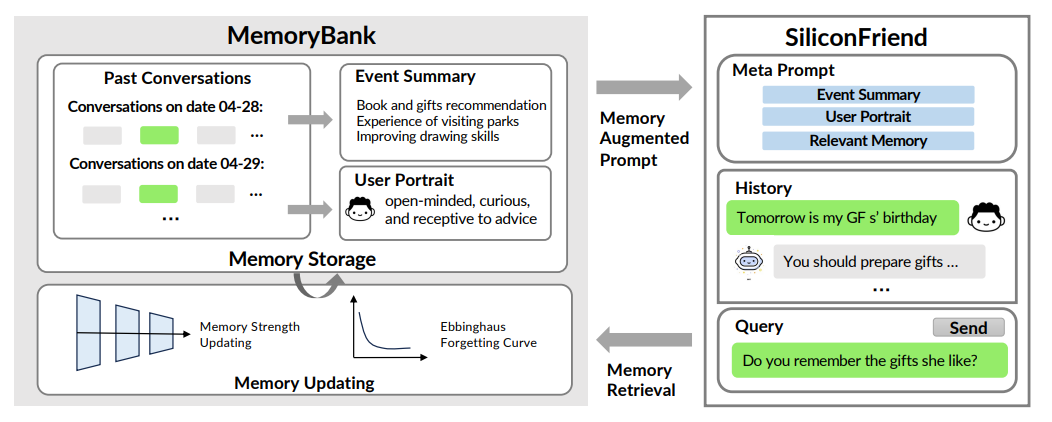 MemoryBank

Past Conversations

Conversations on date 04-28:

...

Conversations on date 04-29:

...

...

Event Summary

Book and gifts recommendation
Experience of visiting parks
Improving drawing skills

User Portrait

open-minded, curious, and receptive to advice

Memory Storage

Memory Strength Updating

Ebbinghaus Forgetting Curve

Memory Updating

Memory Augmented Prompt

Memory Retrieval

SiliconFriend

Meta Prompt

Event Summary

User Portrait

Relevant Memory

History

Tomorrow is my GF s' birthday

You should prepare gifts ...

...

Query

Send

Do you remember the gifts she like?